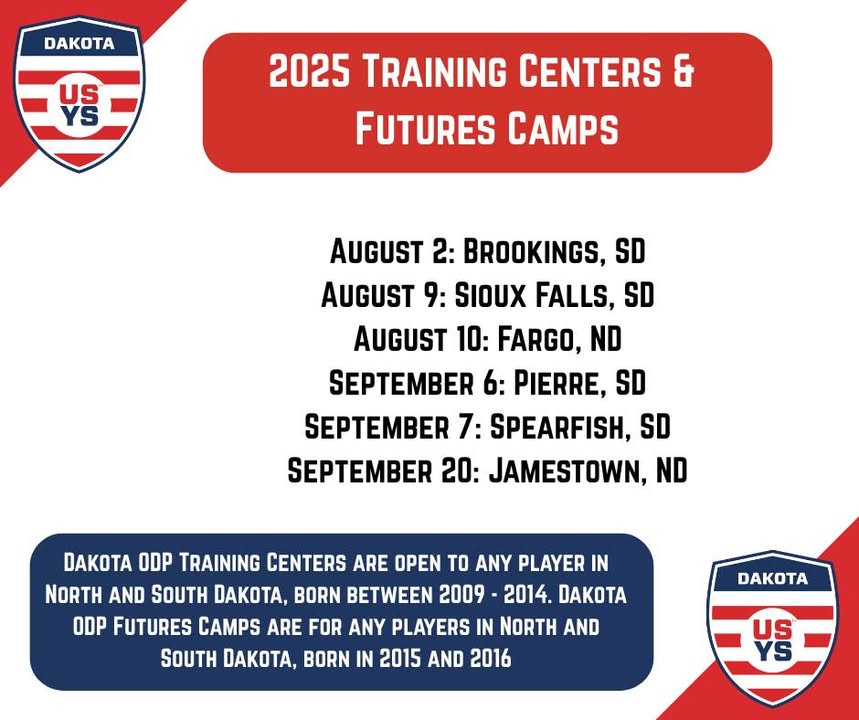 DAKOTA
US YS

2025 Training Centers & Futures Camps

August 2: Brookings, SD
August 9: Sioux Falls, SD
August 10: Fargo, ND
September 6: Pierre, SD
September 7: Spearfish, SD
September 20: Jamestown, ND

Dakota ODP Training Centers are open to any player in North and South Dakota, born between 2009 - 2014. Dakota ODP Futures Camps are for any players in North and South Dakota, born in 2015 and 2016

DAKOTA
US YS